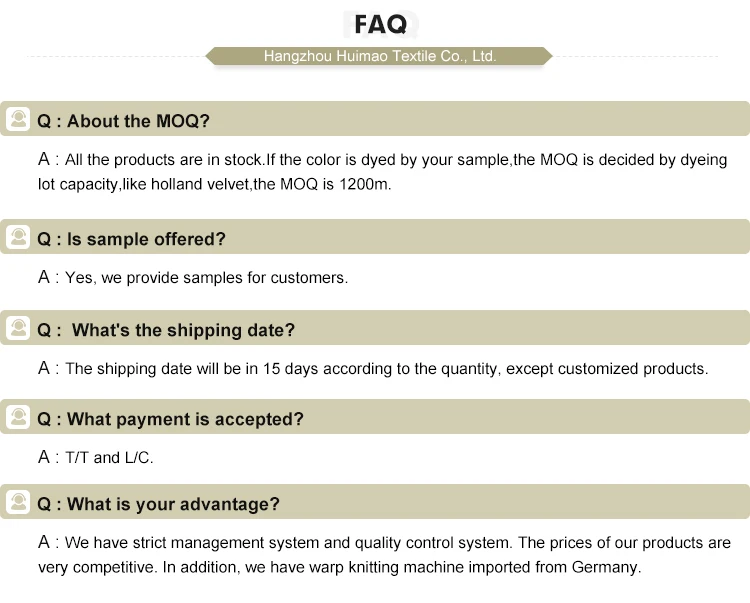 FAQ

Hangzhou Huimao Textile Co., Ltd.

Q : About the MOQ?

A : All the products are in stock.If the color is dyed by your sample,the MOQ is decided by dyeing lot capacity,like holland velvet,the MOQ is 1200m.

Q : Is sample offered?

A : Yes, we provide samples for customers.

Q : What's the shipping date?

A : The shipping date will be in 15 days according to the quantity, except customized products.

Q : What payment is accepted?

A : T/T and L/C.

Q : What is your advantage?

A : We have strict management system and quality control system. The prices of our products are very competitive. In addition, we have warp knitting machine imported from Germany.